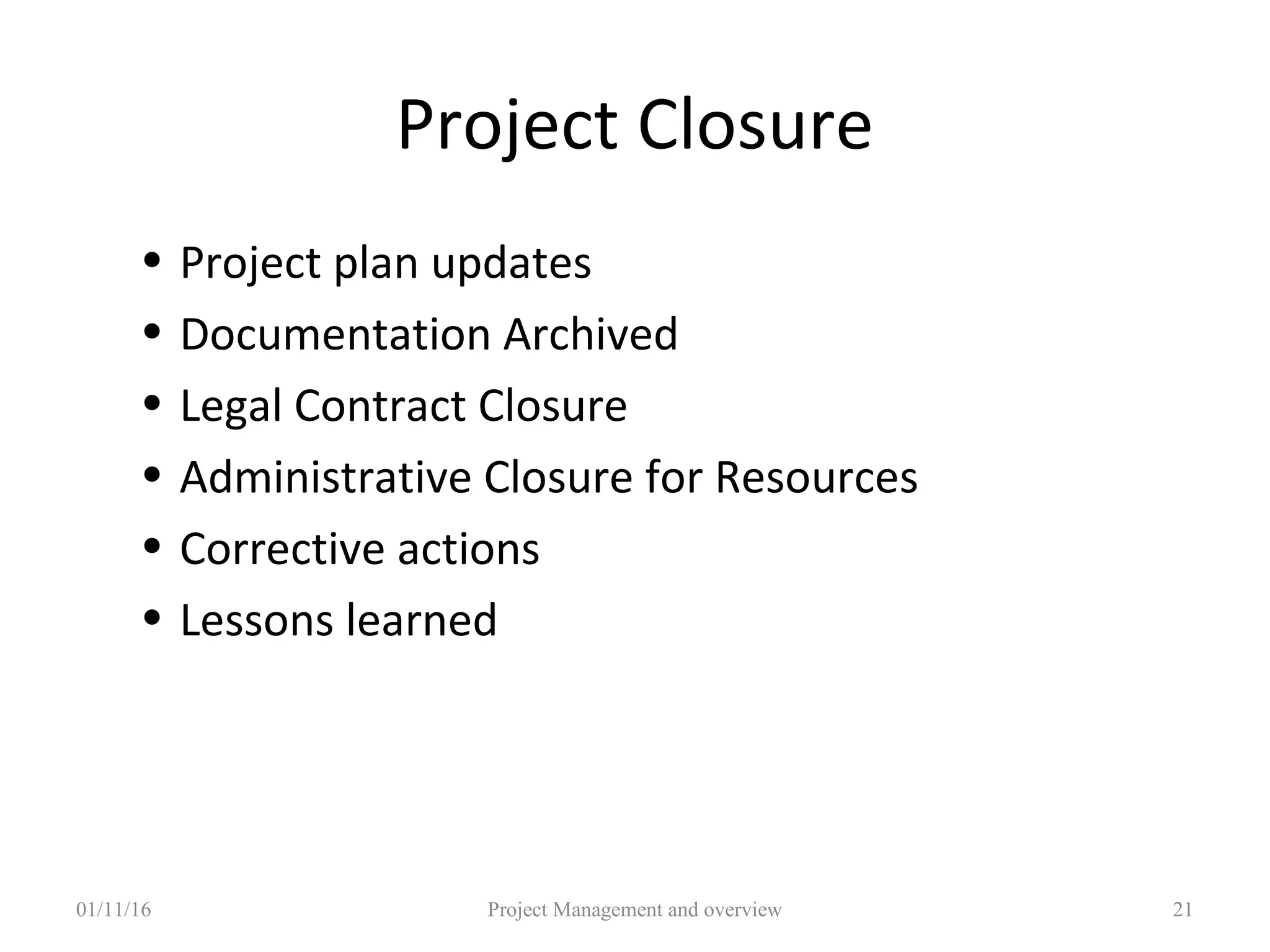 Project Closure

• Project plan updates
• Documentation Archived
• Legal Contract Closure
• Administrative Closure for Resources
• Corrective actions
• Lessons learned

01/11/16 Project Management and overview 21